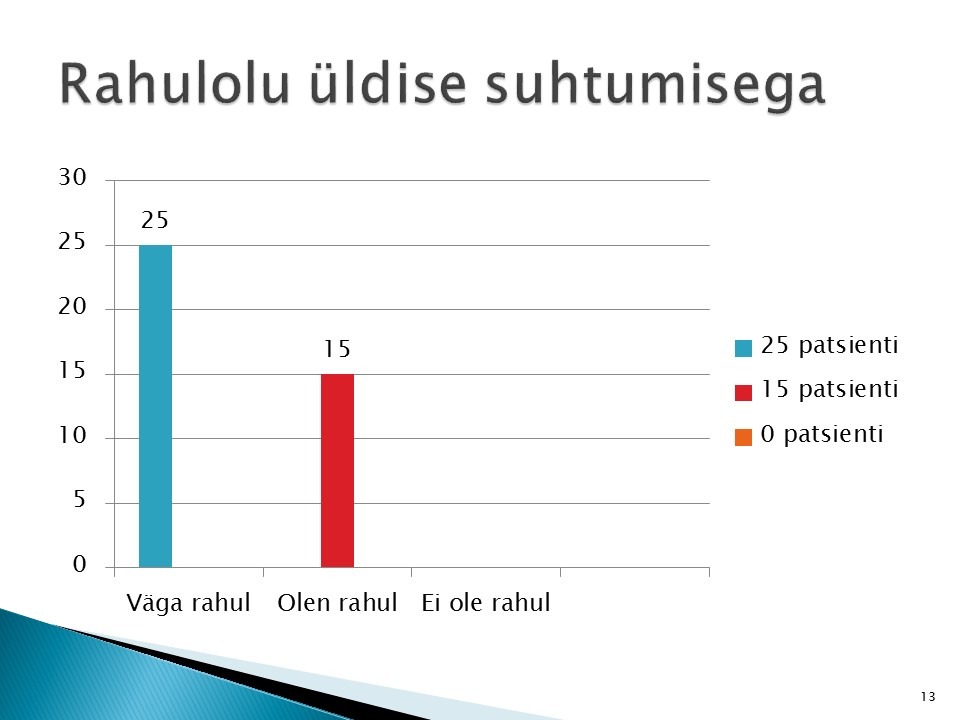 Rahulolu üldise suhtumisega

30
25
20
15
10
5
0

25
15

Väga rahul
Olen rahul
Ei ole rahul

25 patsienti
15 patsienti
0 patsienti

13